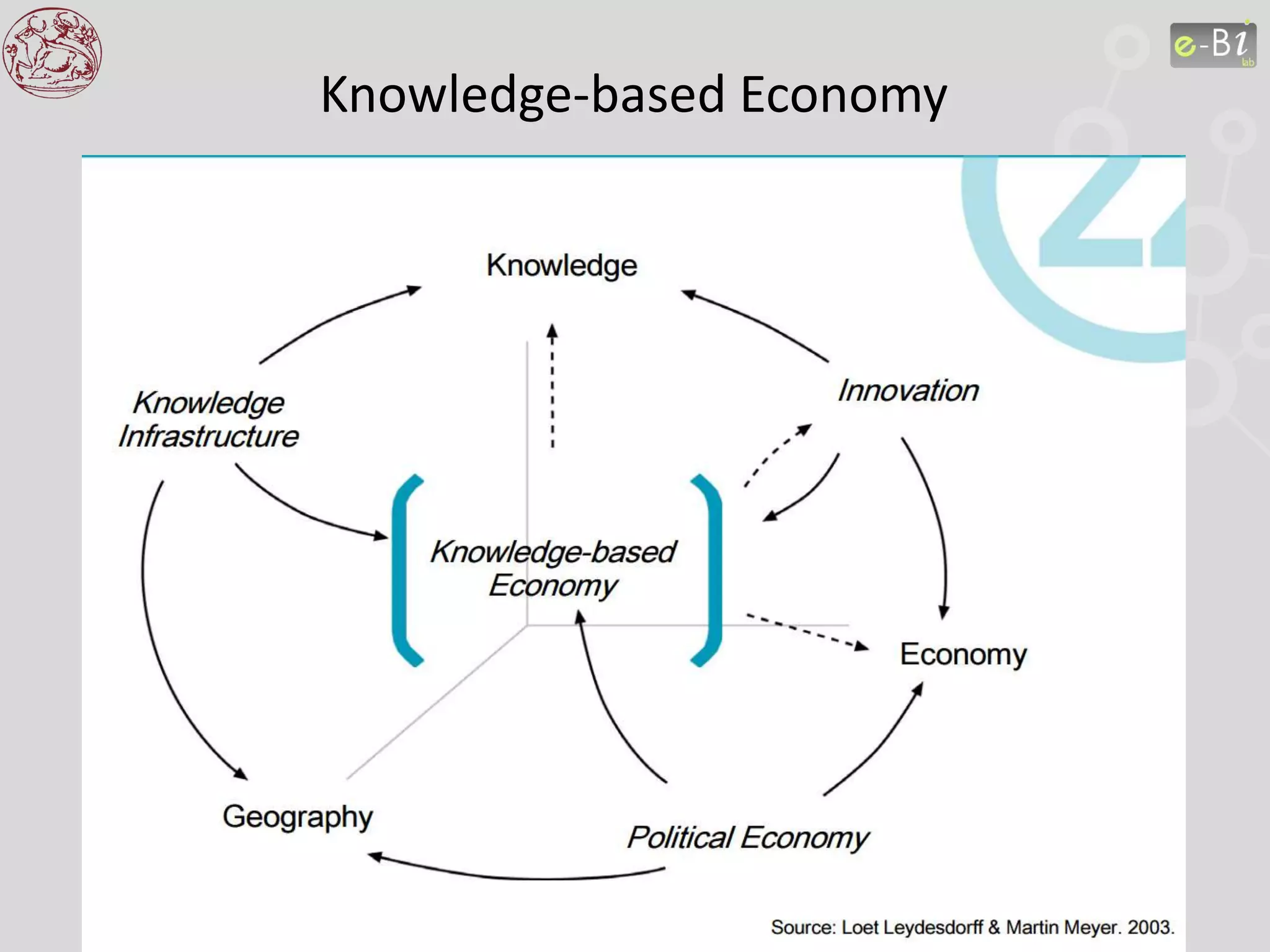 e-Bi lab

Knowledge-based Economy

Knowledge

Knowledge Infrastructure

Innovation

Knowledge-based Economy

Economy

Geography

Political Economy

Source: Loet Leydesdorff & Martin Meyer. 2003.